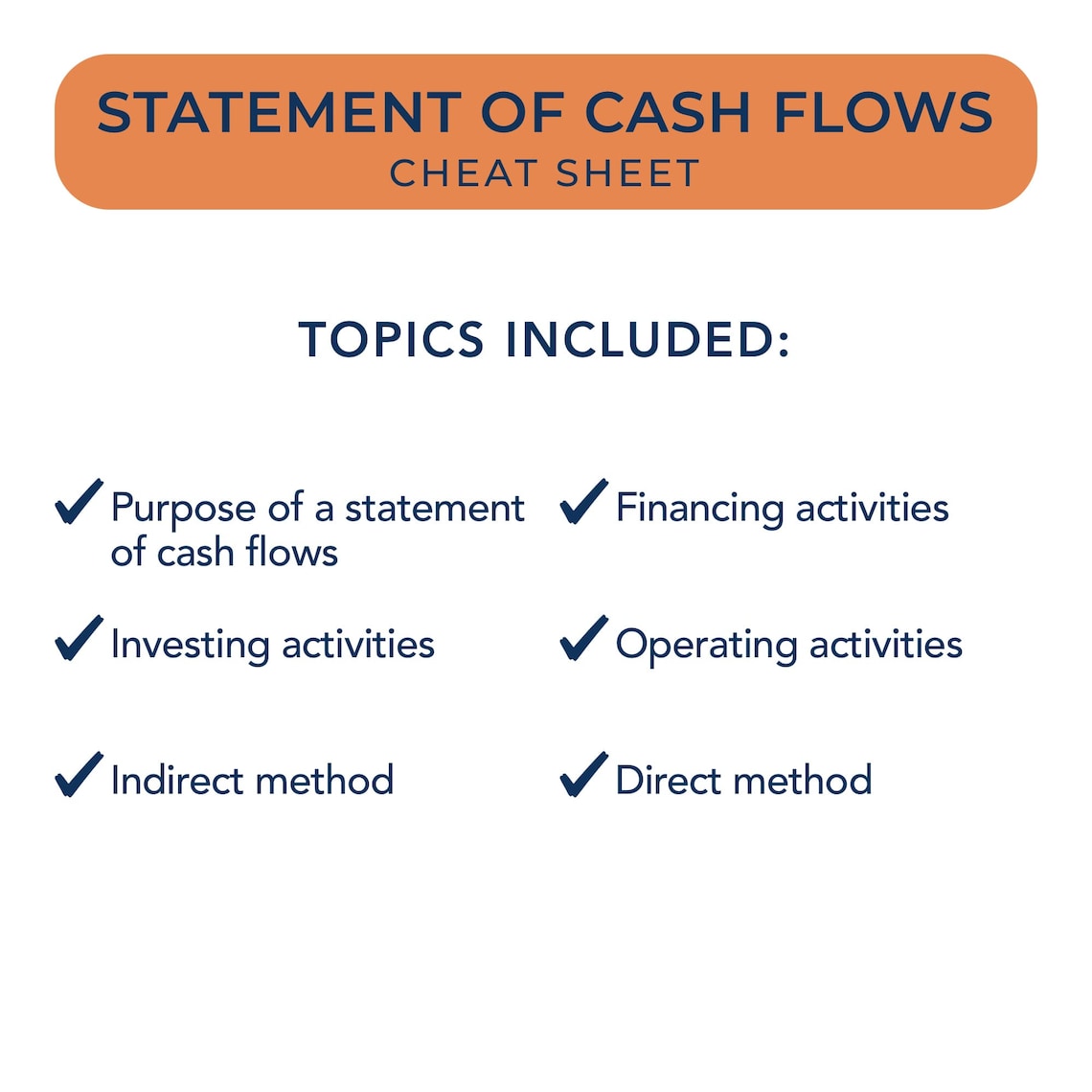 STATEMENT OF CASH FLOWS
CHEAT SHEET

TOPICS INCLUDED:

✓ Purpose of a statement of cash flows

✓ Investing activities

✓ Indirect method

✓ Financing activities

✓ Operating activities

✓ Direct method